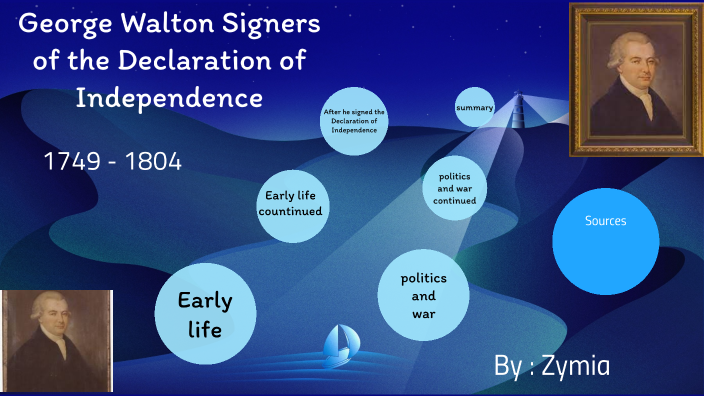 George Walton Signers of the Declaration of Independence

1749 - 1804

After he signed the Declaration of Independence

summary

Early life countinued

politics and war continued

Sources

Early life

politics and war

By : Zymia